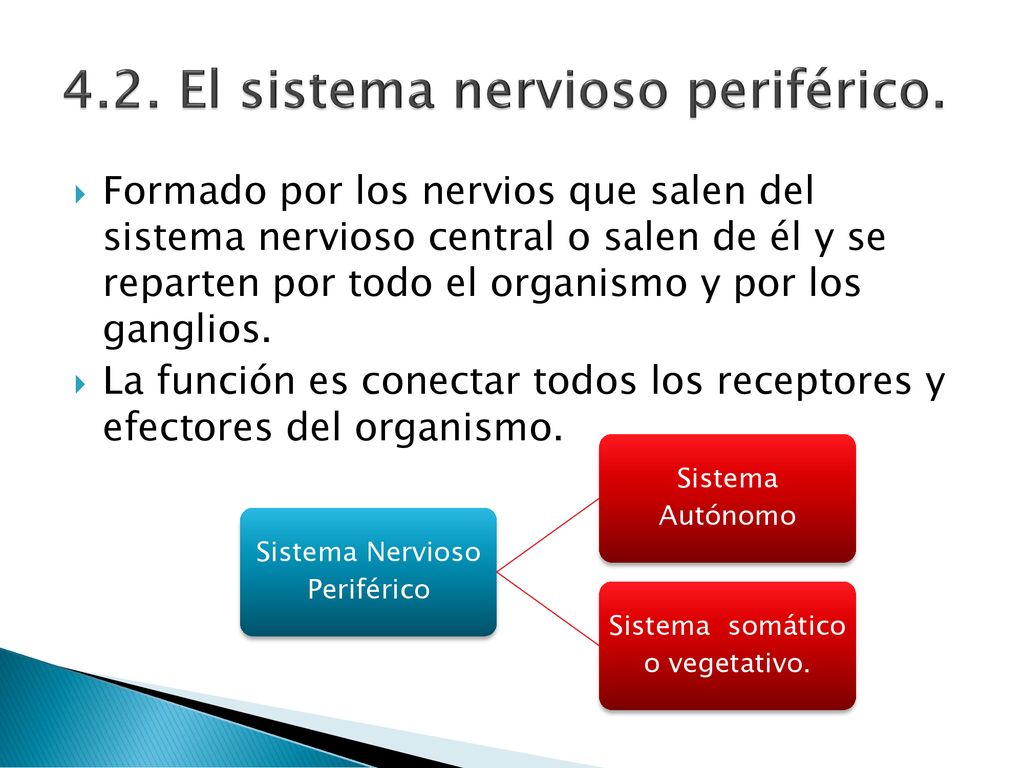 4.2. El sistema nervioso periférico.

Formado por los nervios que salen del sistema nervioso central o salen de él y se reparten por todo el organismo y por los ganglios.

La función es conectar todos los receptores y efectores del organismo.

Sistema Nervioso Periférico

Sistema Autónomo

Sistema somático o vegetativo.